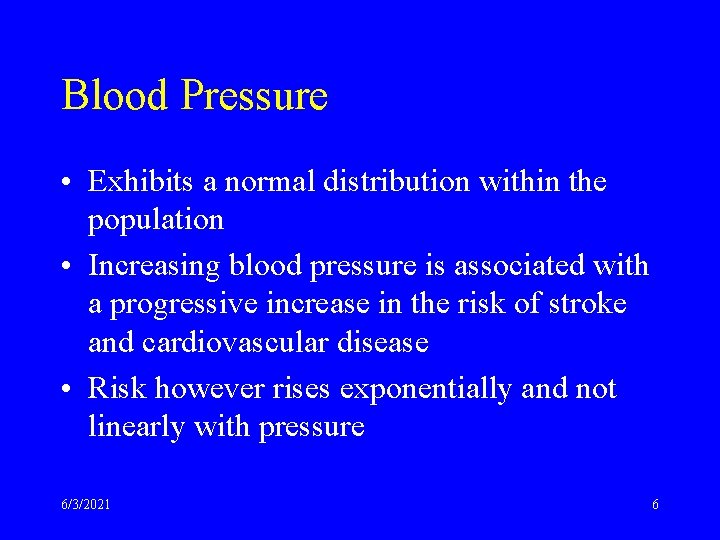 Blood Pressure

• Exhibits a normal distribution within the population

• Increasing blood pressure is associated with a progressive increase in the risk of stroke and cardiovascular disease

• Risk however rises exponentially and not linearly with pressure

6/3/2021

6